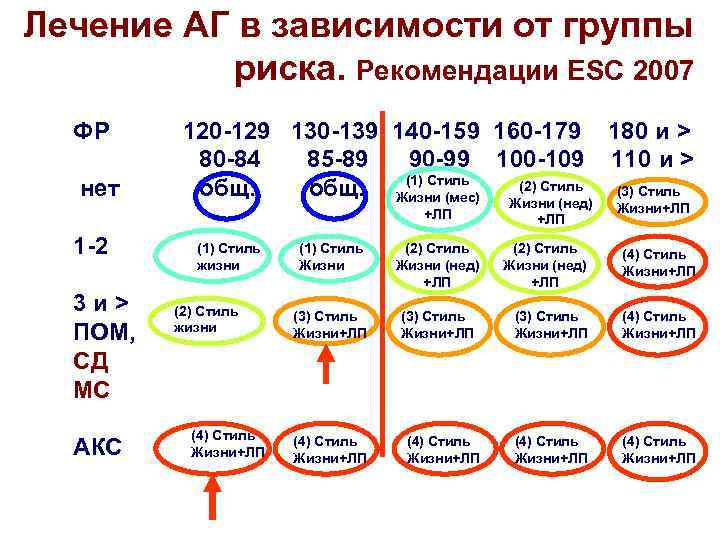 Лечение АГ в зависимости от группы риска. Рекомендации ESC 2007

| ФР | 120-129 80-84 | 130-139 85-89 | 140-159 90-99 | 160-179 100-109 | 180 и > 110 и > |
|---|---|---|---|---|---|
| нет | общ. | общ. | (1) Стиль Жизни (мес) +ЛП | (2) Стиль Жизни (нед) +ЛП | (3) Стиль Жизни+ЛП |
| 1-2 | (1) Стиль жизни | (1) Стиль Жизни | (2) Стиль Жизни (нед) +ЛП | (2) Стиль Жизни (нед) +ЛП | (4) Стиль Жизни+ЛП |
| 3 и > ПОМ, СД МС | (2) Стиль жизни | (3) Стиль Жизни+ЛП | (3) Стиль Жизни+ЛП | (3) Стиль Жизни+ЛП | (4) Стиль Жизни+ЛП |
| АКС | (4) Стиль Жизни+ЛП | (4) Стиль Жизни+ЛП | (4) Стиль Жизни+ЛП | (4) Стиль Жизни+ЛП | (4) Стиль Жизни+ЛП |